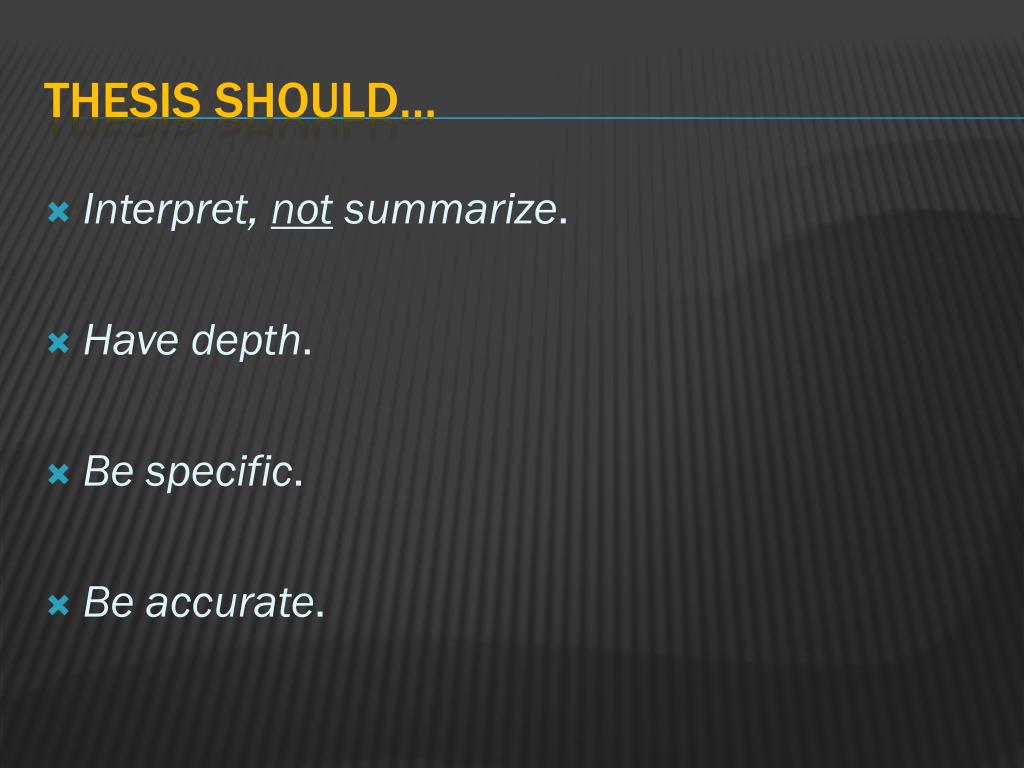 THESIS SHOULD…

Interpret, not summarize.

Have depth.

Be specific.

Be accurate.